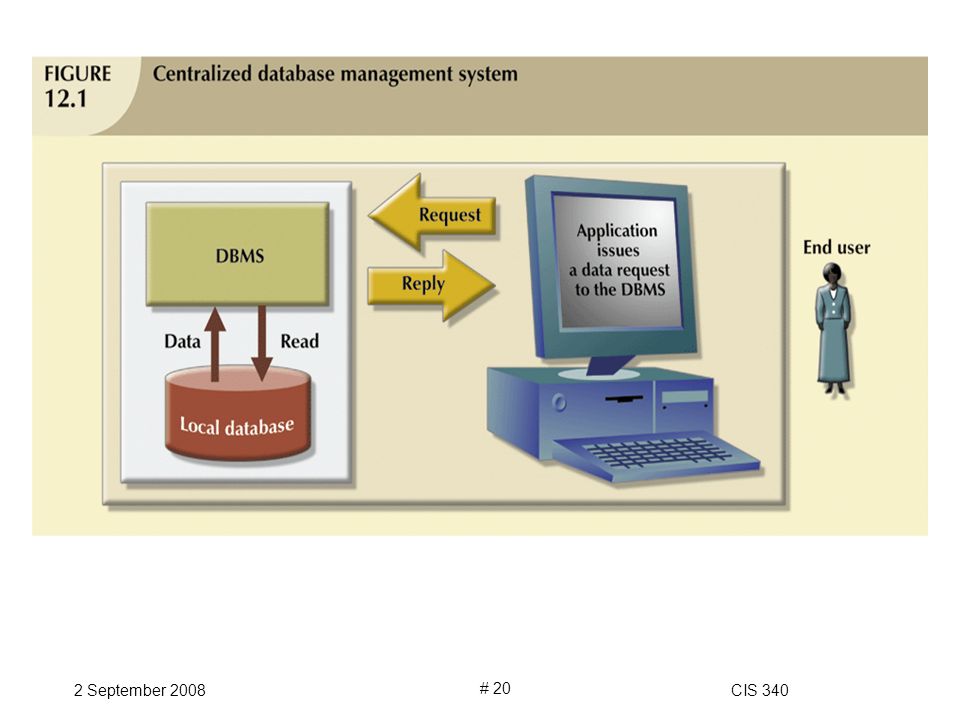 FIGURE 12.1 Centralized database management system

DBMS

Data

Read

Local database

Request

Reply

Application issues a data request to the DBMS

End user

2 September 2008

# 20

CIS 340